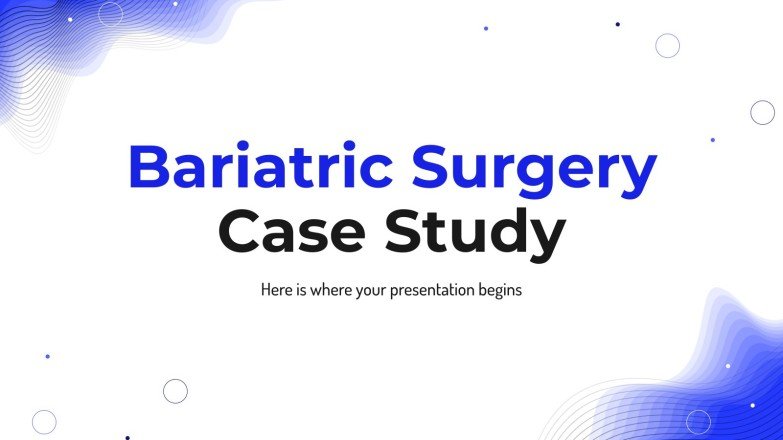 Bariatric Surgery
Case Study

Here is where your presentation begins